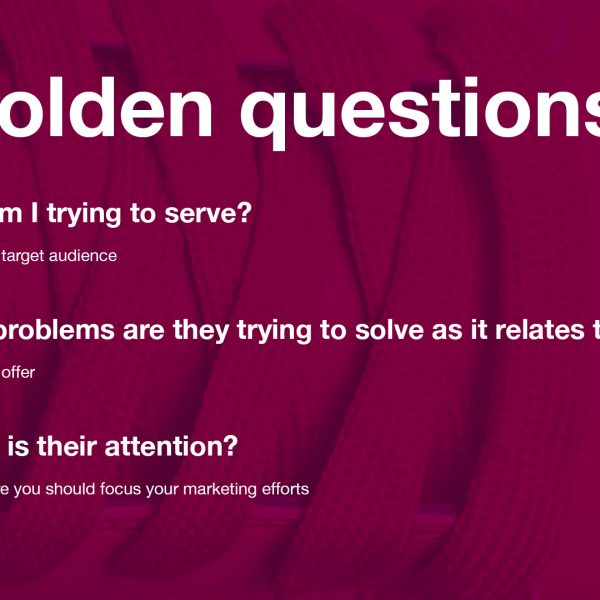 olden questions

m I trying to serve?

target audience

problems are they trying to solve as it relates t

offer

is their attention?

e you should focus your marketing efforts